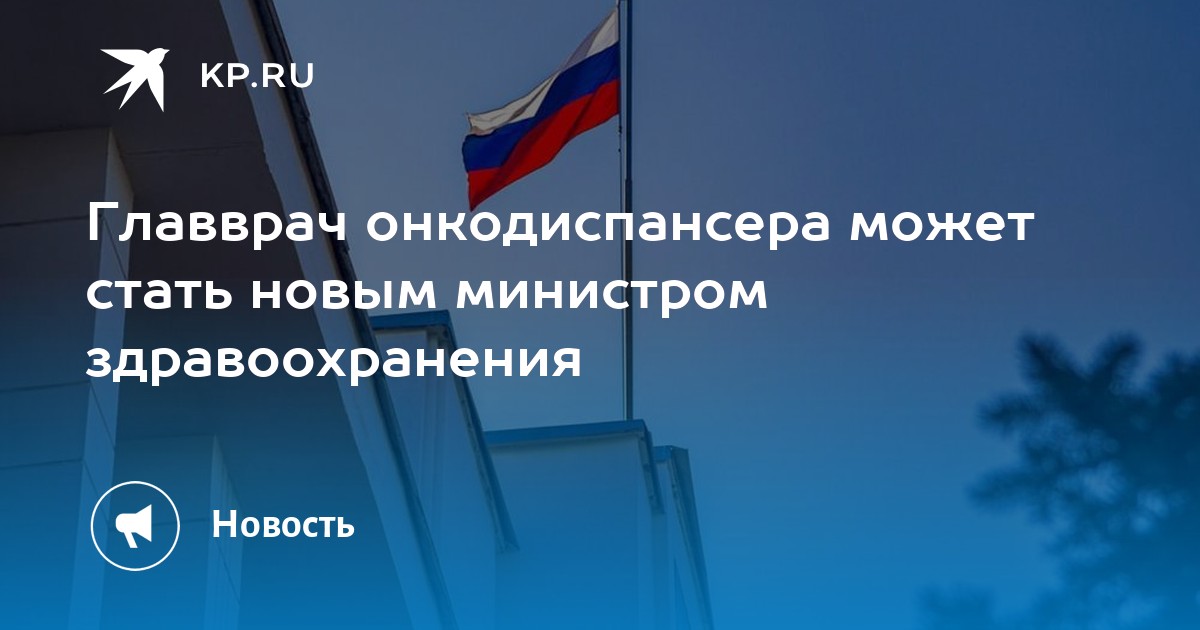 KP.RU

Главврач онкодиспансера может стать новым министром здравоохранения

Новость